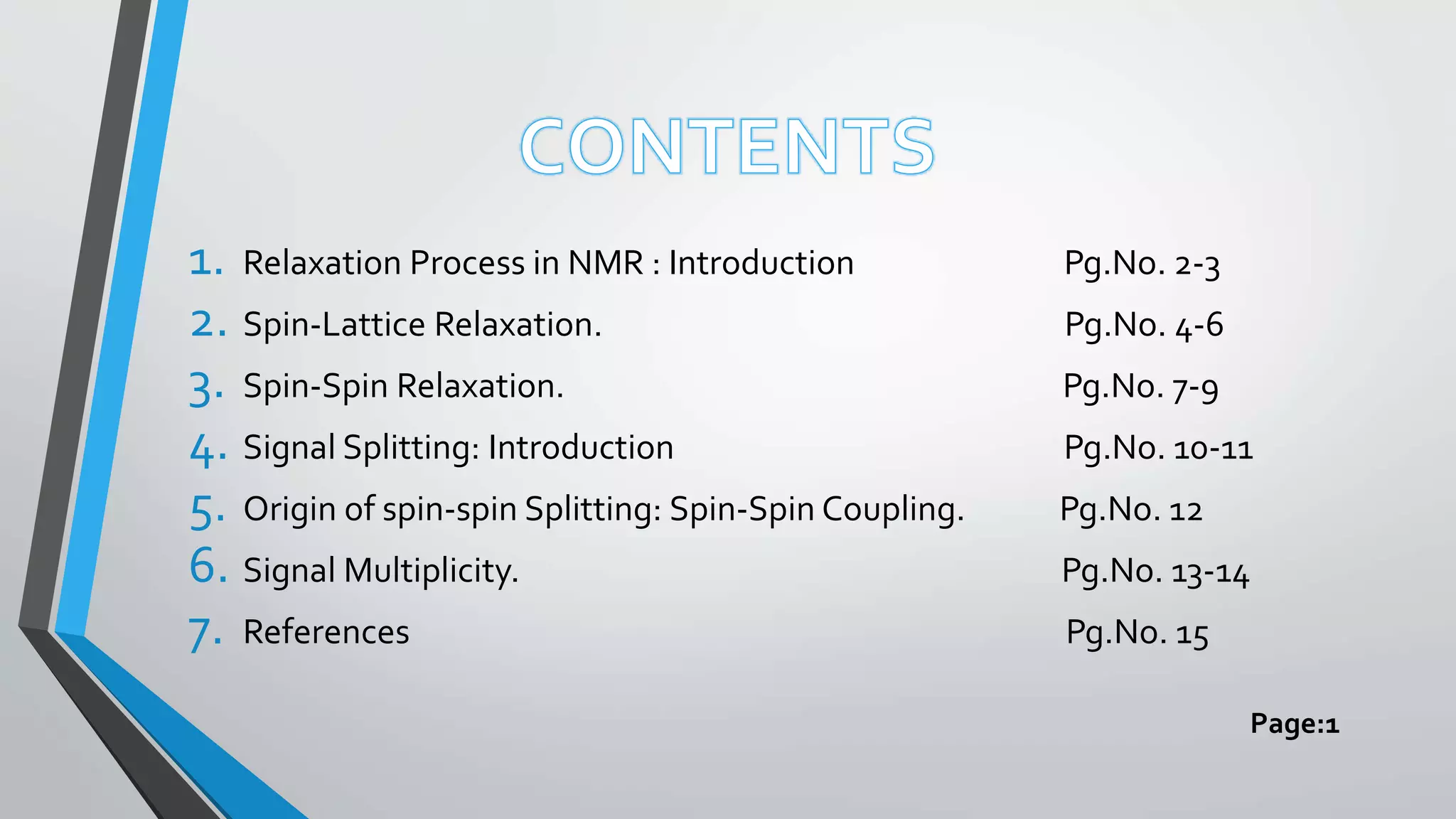 CONTENTS

1. Relaxation Process in NMR : Introduction Pg.No. 2-3
2. Spin-Lattice Relaxation. Pg.No. 4-6
3. Spin-Spin Relaxation. Pg.No. 7-9
4. Signal Splitting: Introduction Pg.No. 10-11
5. Origin of spin-spin Splitting: Spin-Spin Coupling. Pg.No. 12
6. Signal Multiplicity. Pg.No. 13-14
7. References Pg.No. 15

Page:1